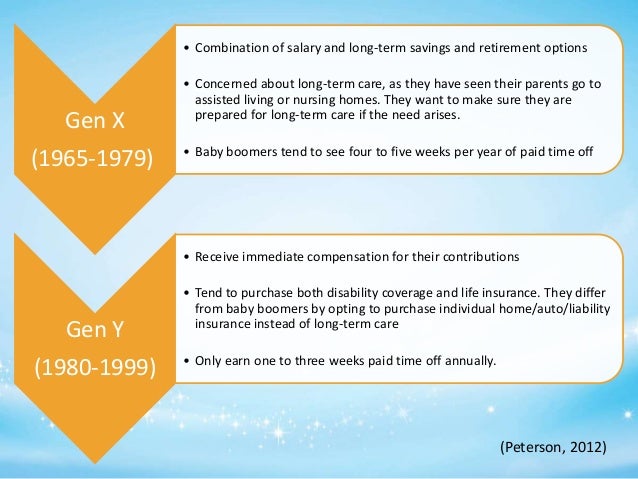 Gen X
(1965-1979)

• Combination of salary and long-term savings and retirement options

• Concerned about long-term care, as they have seen their parents go to assisted living or nursing homes. They want to make sure they are prepared for long-term care if the need arises.

• Baby boomers tend to see four to five weeks per year of paid time off

Gen Y
(1980-1999)

• Receive immediate compensation for their contributions

• Tend to purchase both disability coverage and life insurance. They differ from baby boomers by opting to purchase individual home/auto/liability insurance instead of long-term care

• Only earn one to three weeks paid time off annually.

(Peterson, 2012)